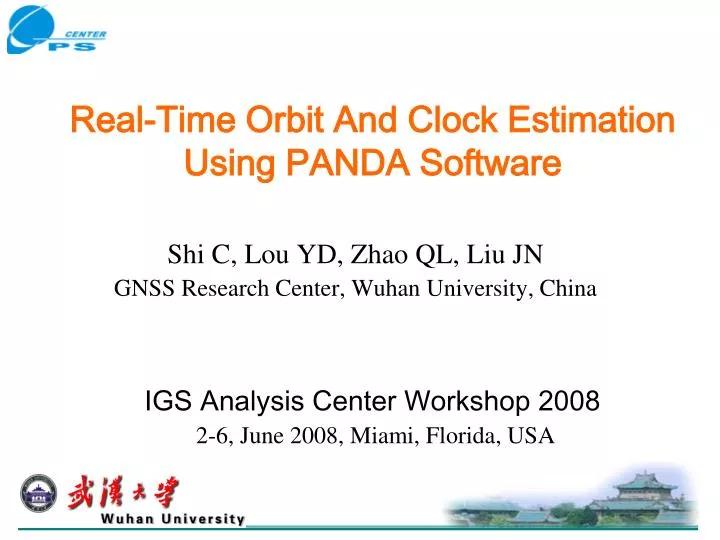 CENTER
PS

Real-Time Orbit And Clock Estimation Using PANDA Software

Shi C, Lou YD, Zhao QL, Liu JN
GNSS Research Center, Wuhan University, China

IGS Analysis Center Workshop 2008
2-6, June 2008, Miami, Florida, USA

武漢大學
Wuhan University